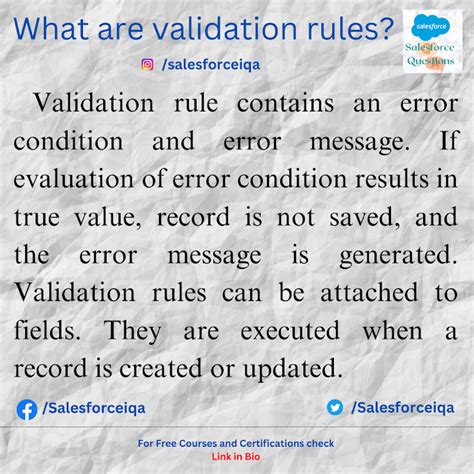 What are validation rules?

salesforce
Salesforce Questions

/salesforceiqa

Validation rule contains an error condition and error message. If evaluation of error condition results in true value, record is not saved, and the error message is generated. Validation rules can be attached to fields. They are executed when a record is created or updated.

/Salesforceiqa

/Salesforceiqa

For Free Courses and Certifications check
Link in Bio